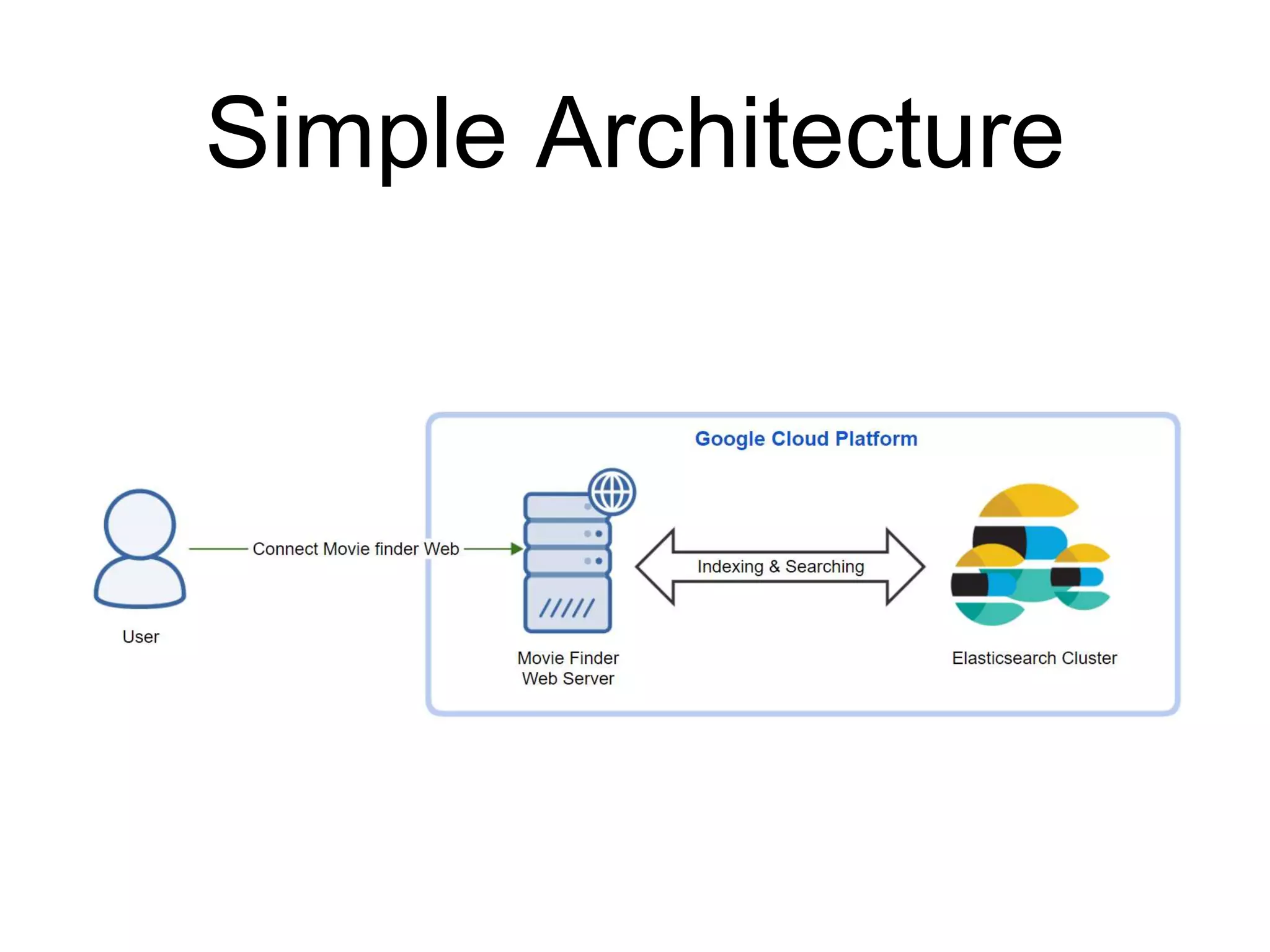 Simple Architecture

Google Cloud Platform

User

Connect Movie finder Web

Movie Finder Web Server

Indexing & Searching

Elasticsearch Cluster